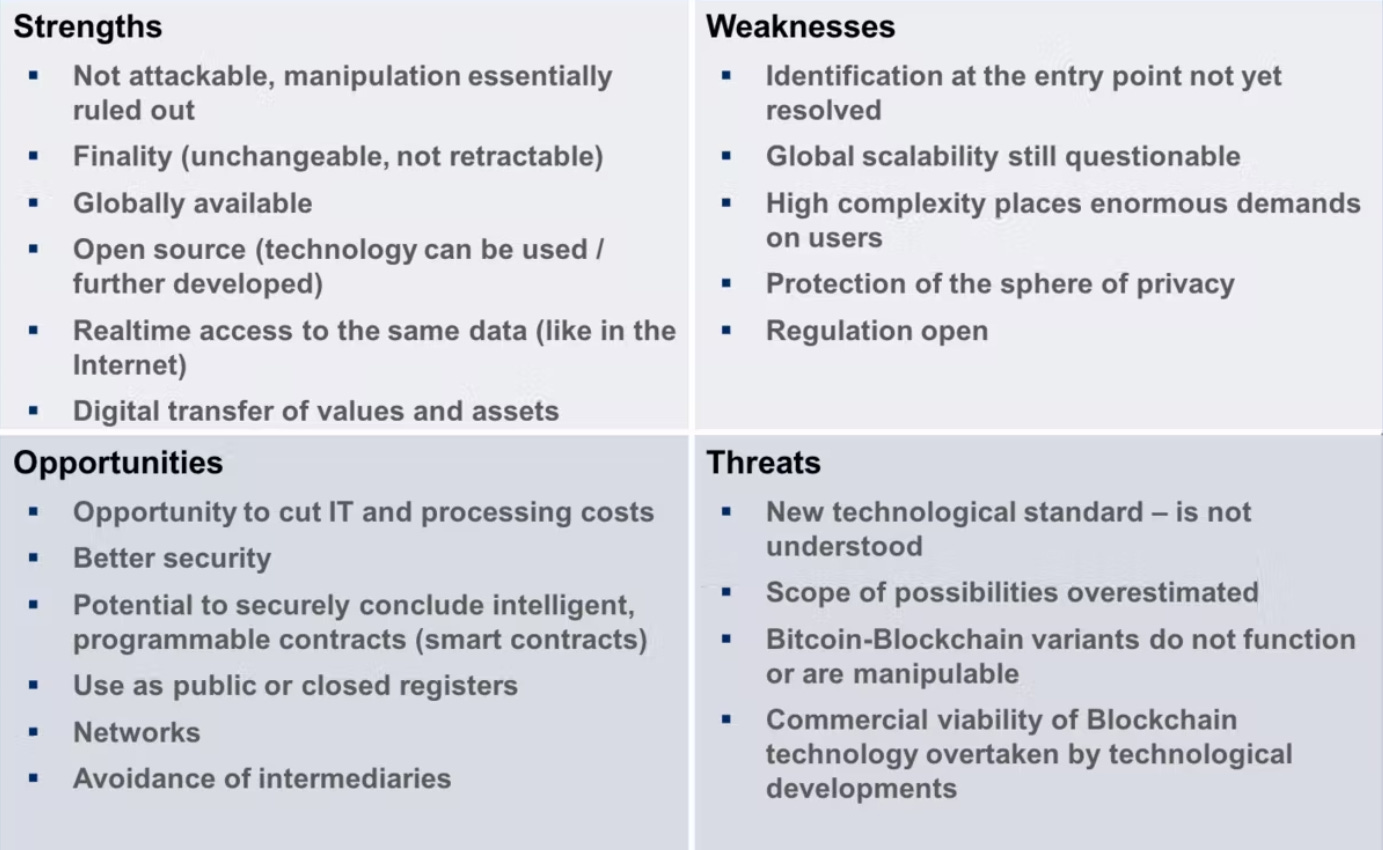 Strengths

- Not attackable, manipulation essentially ruled out
- Finality (unchangeable, not retractable)
- Globally available
- Open source (technology can be used / further developed)
- Realtime access to the same data (like in the Internet)
- Digital transfer of values and assets

Weaknesses

- Identification at the entry point not yet resolved
- Global scalability still questionable
- High complexity places enormous demands on users
- Protection of the sphere of privacy
- Regulation open

Opportunities

- Opportunity to cut IT and processing costs
- Better security
- Potential to securely conclude intelligent, programmable contracts (smart contracts)
- Use as public or closed registers
- Networks
- Avoidance of intermediaries

Threats

- New technological standard – is not understood
- Scope of possibilities overestimated
- Bitcoin-Blockchain variants do not function or are manipulable
- Commercial viability of Blockchain technology overtaken by technological developments